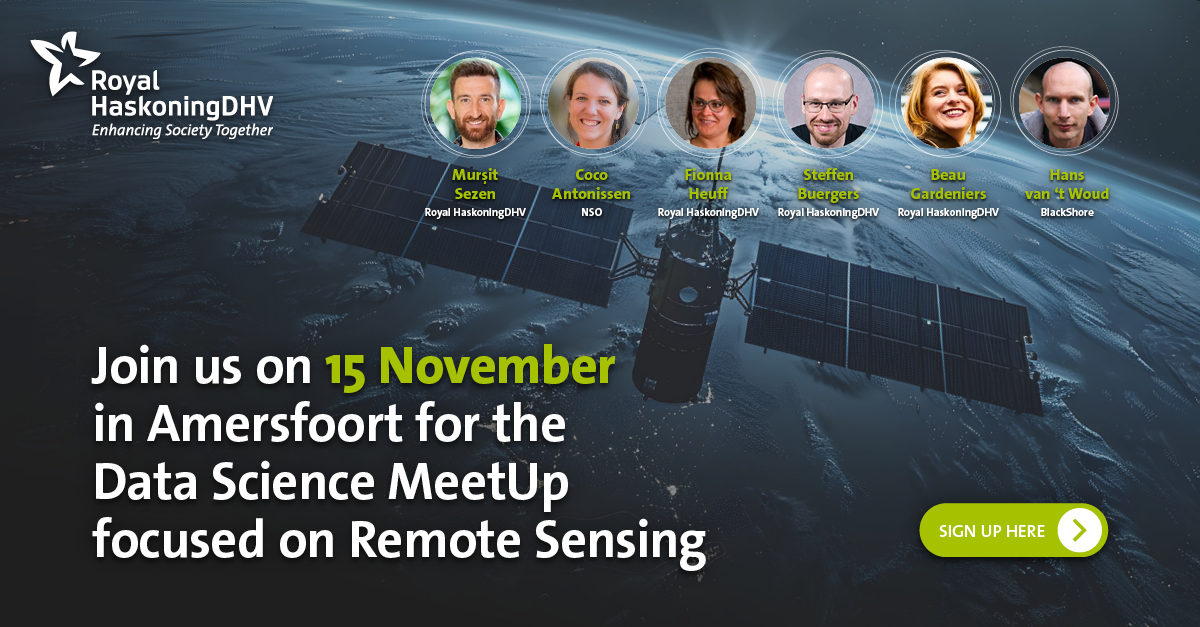 Royal HaskoningDHV
Enhancing Society Together

Murşit Sezen
Royal HaskoningDHV

Coco Antonissen
NSO

Fionna Heuff
Royal HaskoningDHV

Steffen Buergers
Royal HaskoningDHV

Beau Gardeniers
Royal HaskoningDHV

Hans van 't Woud
BlackShore

Join us on 15 November in Amersfoort for the Data Science MeetUp focused on Remote Sensing

SIGN UP HERE